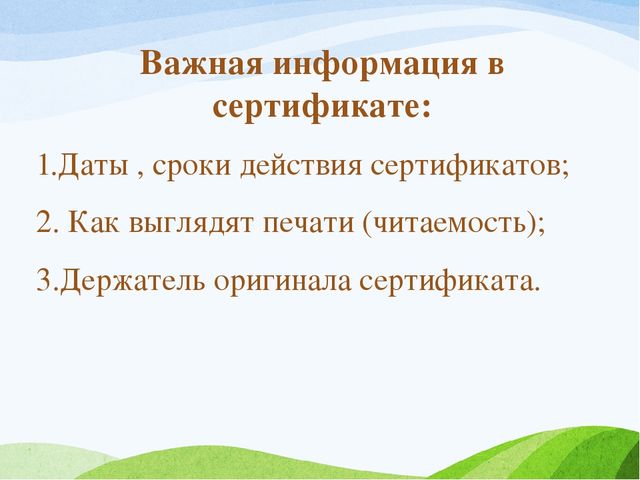 Важная информация в сертификате:

1.Даты , сроки действия сертификатов;

2. Как выглядят печати (читаемость);

3.Держатель оригинала сертификата.